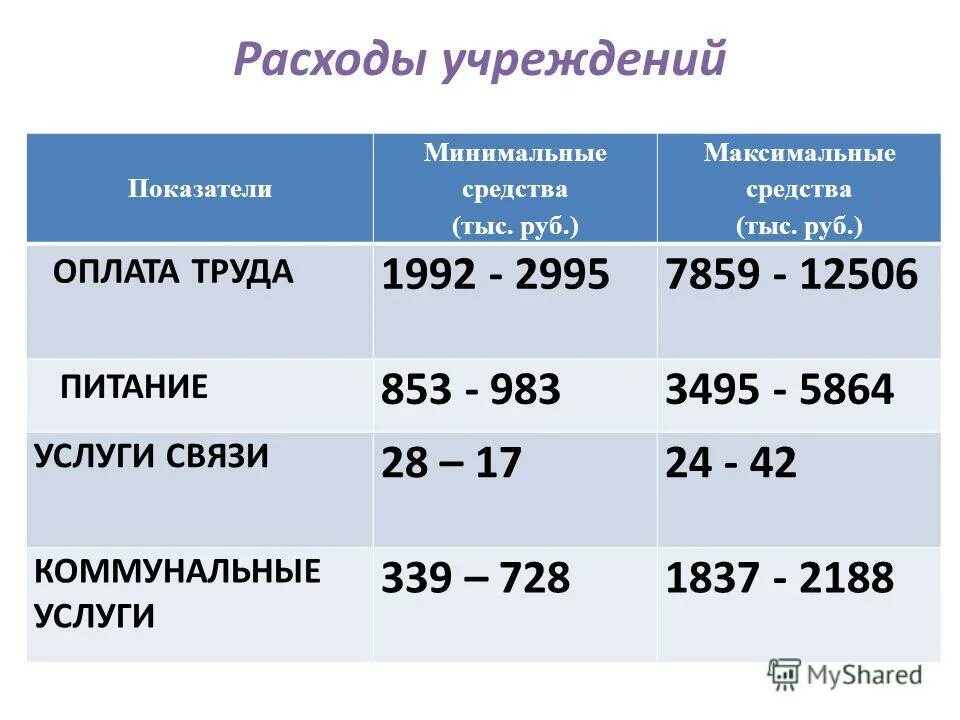 Расходы учреждений

| Показатели | Минимальные средства (тыс. руб.) | Максимальные средства (тыс. руб.) |
|---|---|---|
| ОПЛАТА ТРУДА | 1992 - 2995 | 7859 - 12506 |
| ПИТАНИЕ | 853 - 983 | 3495 - 5864 |
| УСЛУГИ СВЯЗИ | 28 – 17 | 24 - 42 |
| КОММУНАЛЬНЫЕ УСЛУГИ | 339 – 728 | 1837 - 2188 |

MyShared